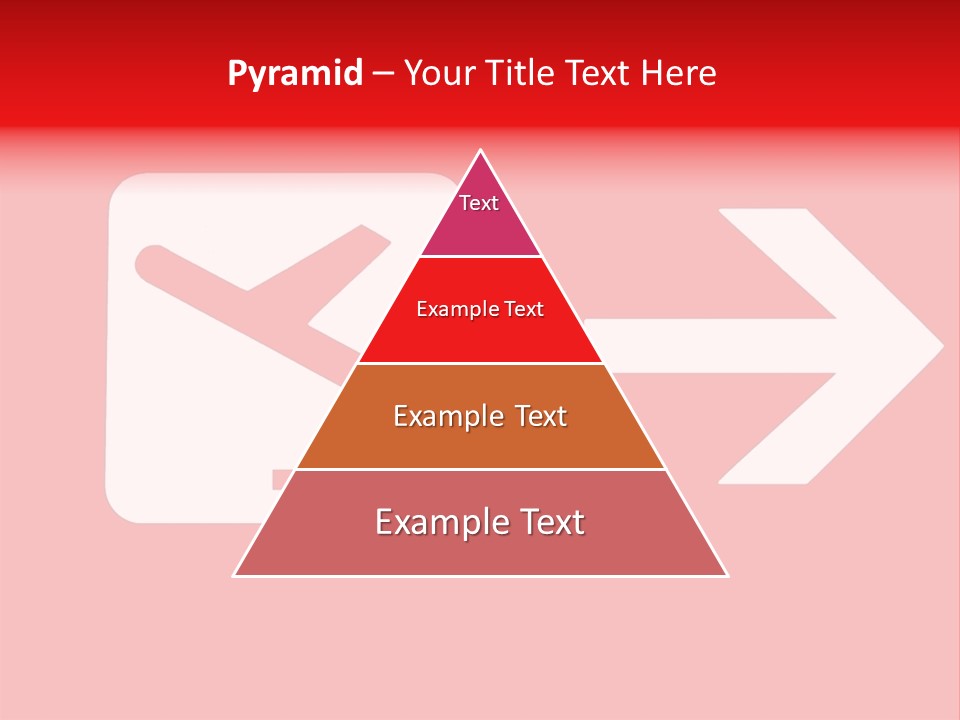 Pyramid – Your Title Text Here

Text

Example Text

Example Text

Example Text